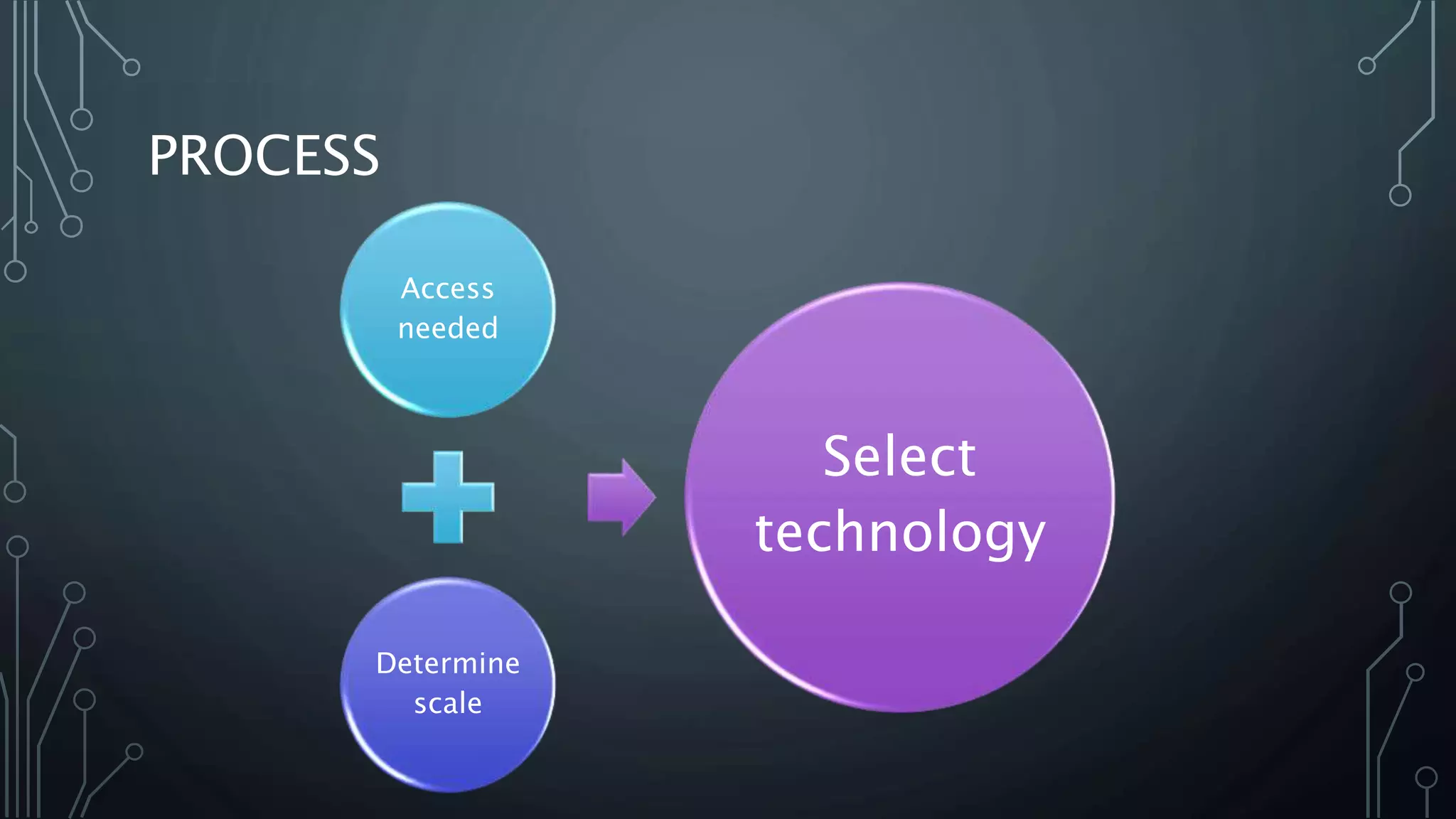 PROCESS

Access needed

Determine scale

Select technology